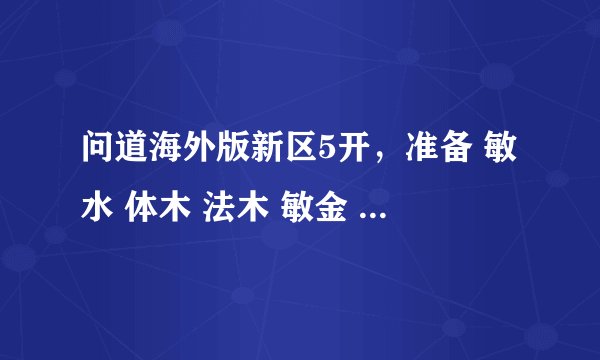 问道海外版新区5开，准备 敏水 体木 法木 敏金 ...